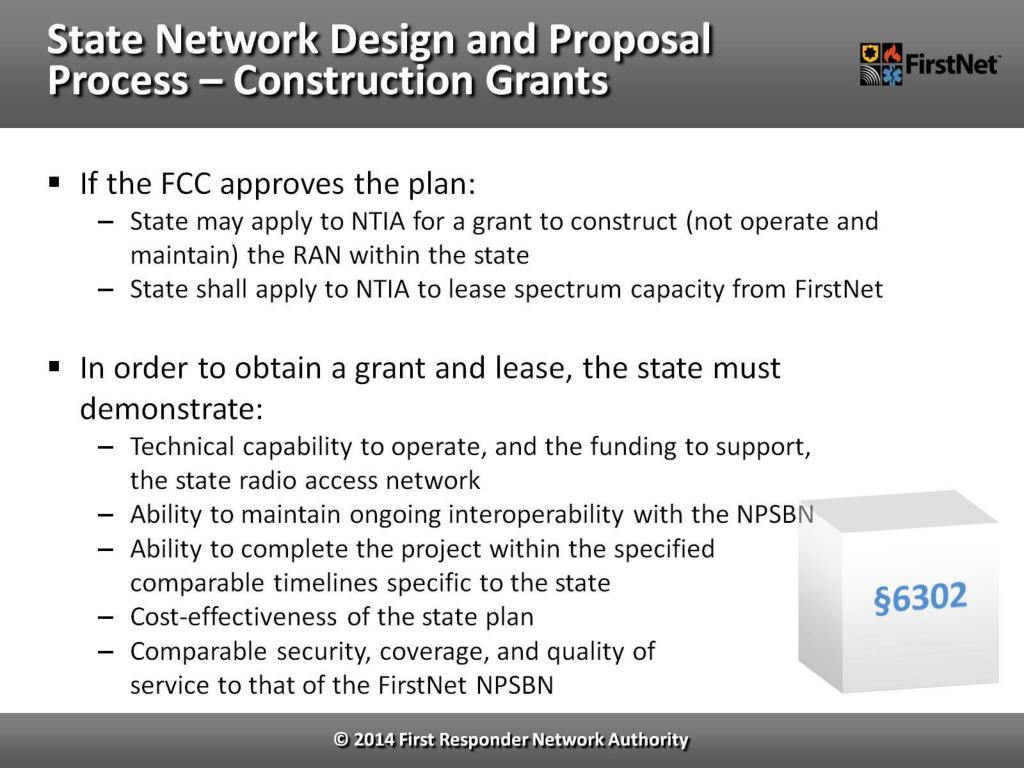 State Network Design and Proposal Process – Construction Grants

FirstNet

▪ If the FCC approves the plan:
– State may apply to NTIA for a grant to construct (not operate and maintain) the RAN within the state
– State shall apply to NTIA to lease spectrum capacity from FirstNet

▪ In order to obtain a grant and lease, the state must demonstrate:
– Technical capability to operate, and the funding to support, the state radio access network
– Ability to maintain ongoing interoperability with the NPSBN
– Ability to complete the project within the specified comparable timelines specific to the state
– Cost-effectiveness of the state plan
– Comparable security, coverage, and quality of service to that of the FirstNet NPSBN

§6302

© 2014 First Responder Network Authority